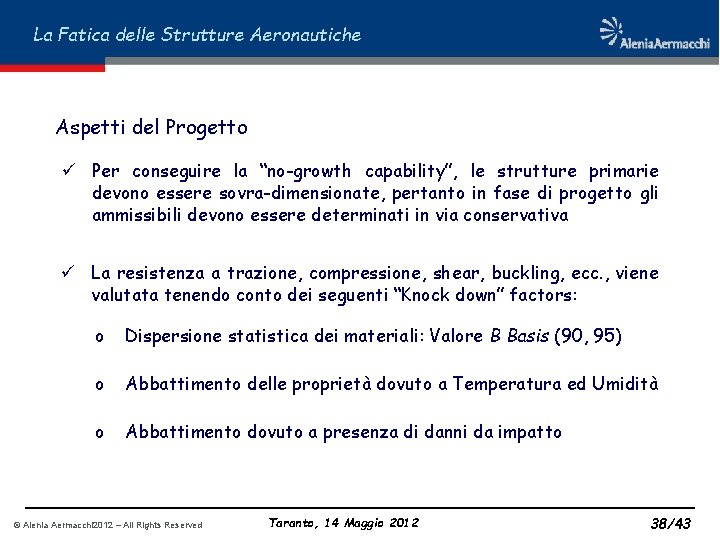 La Fatica delle Strutture Aeronautiche

AleniaAermacchi

Aspetti del Progetto

✓ Per conseguire la "no-growth capability", le strutture primarie devono essere sovra-dimensionate, pertanto in fase di progetto gli ammissibili devono essere determinati in via conservativa

✓ La resistenza a trazione, compressione, shear, buckling, ecc., viene valutata tenendo conto dei seguenti "Knock down" factors:

o Dispersione statistica dei materiali: Valore B Basis (90, 95)

o Abbattimento delle proprietà dovuto a Temperatura ed Umidità

o Abbattimento dovuto a presenza di danni da impatto

© Alenia Aermacchi2012 – All Rights Reserved

Taranto, 14 Maggio 2012

38/43